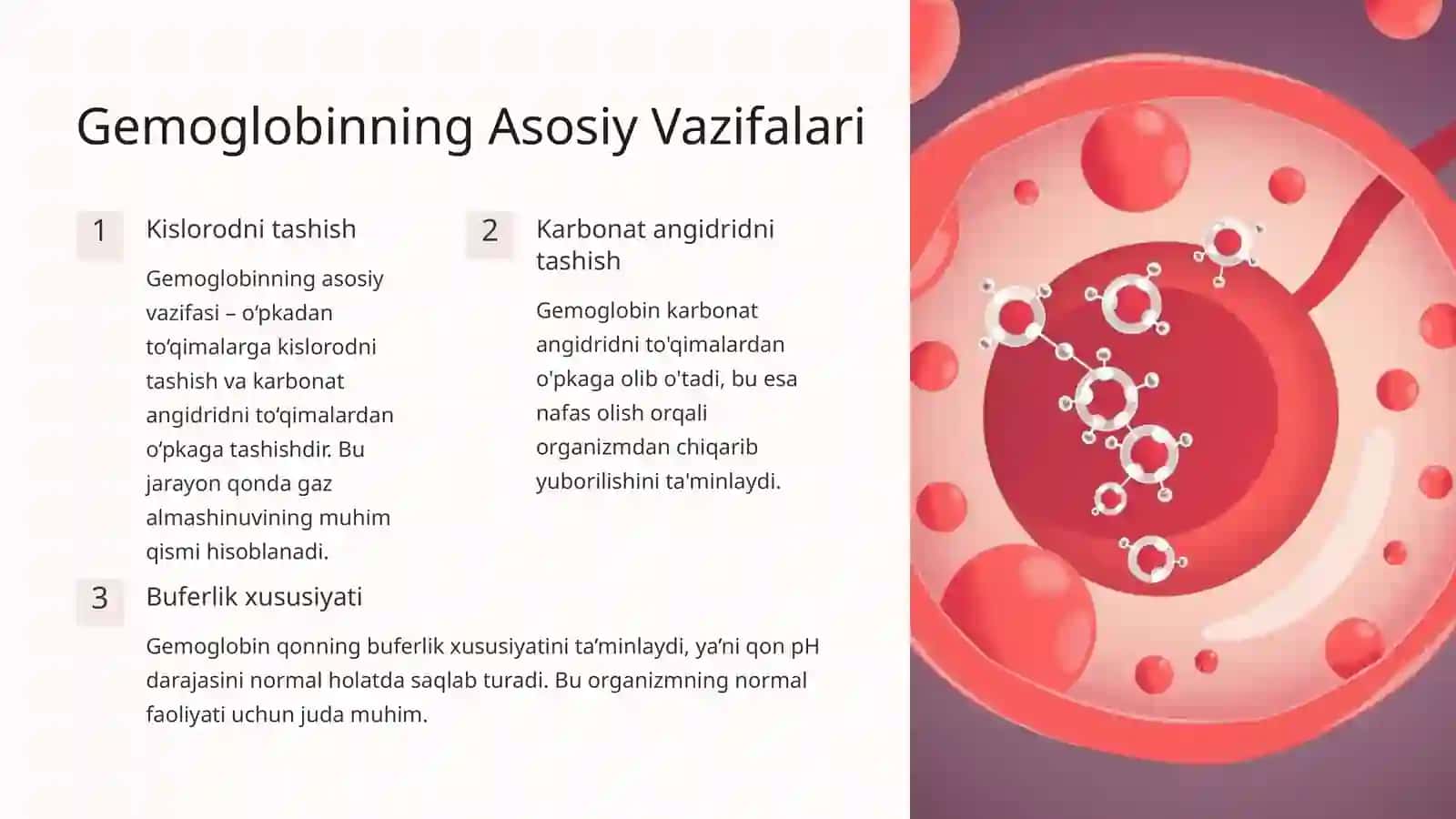 Gemoglobinning Asosiy Vazifalari

1

Kislorodni tashish

Gemoglobinning asosiy vazifasi – o‘pkadan to‘qimalarga kislorodni tashish va karbonat angidridni to‘qimalardan o‘pkaga tashishdir. Bu jarayon qonda gaz almashinuvining muhim qismi hisoblanadi.

2

Karbonat angidridni tashish

Gemoglobin karbonat angidridni to'qimalardan o'pkaga olib o'tadi, bu esa nafas olish orqali organizmdan chiqarib yuborilishini ta'minlaydi.

3

Buferlik xususiyati

Gemoglobin qonning buferlik xususiyatini ta’minlaydi, ya’ni qon pH darajasini normal holatda saqlab turadi. Bu organizmning normal faoliyati uchun juda muhim.